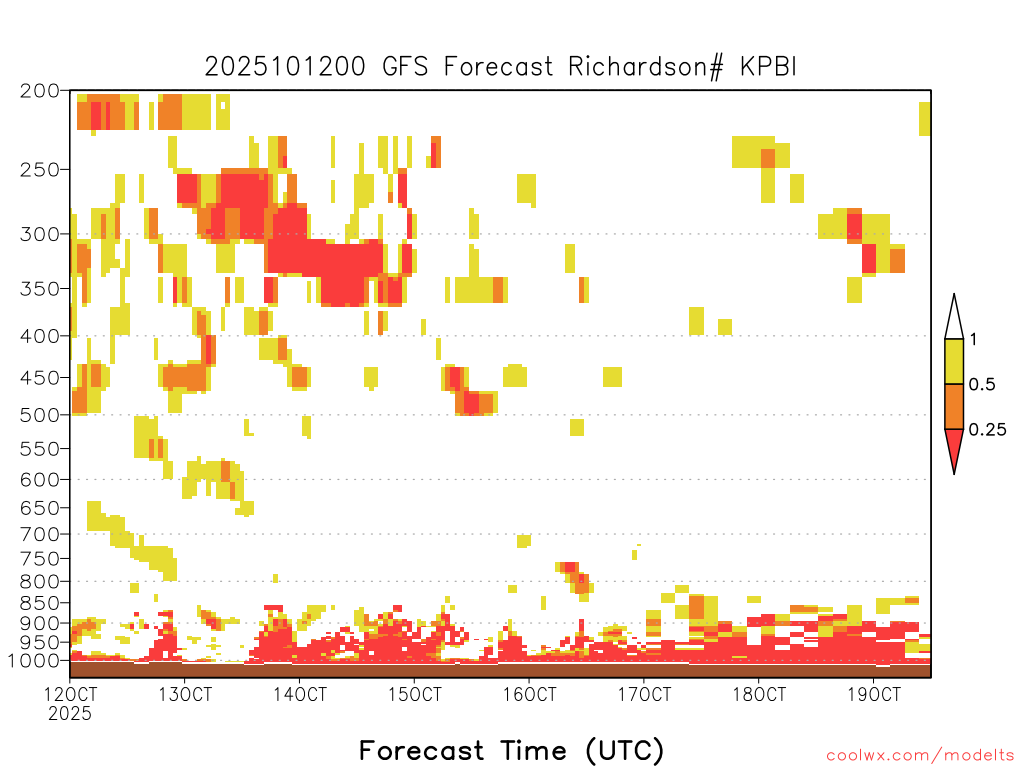 2025101200 GFS Forecast Richardson# KPBI

200
250
300
350
400
450
500
550
600
650
700
750
800
850
900
950
1000

1
0.5
0.25

12OCT
2025
13OCT
14OCT
15OCT
16OCT
17OCT
18OCT
19OCT

Forecast Time (UTC)

coolwx.com/modelts